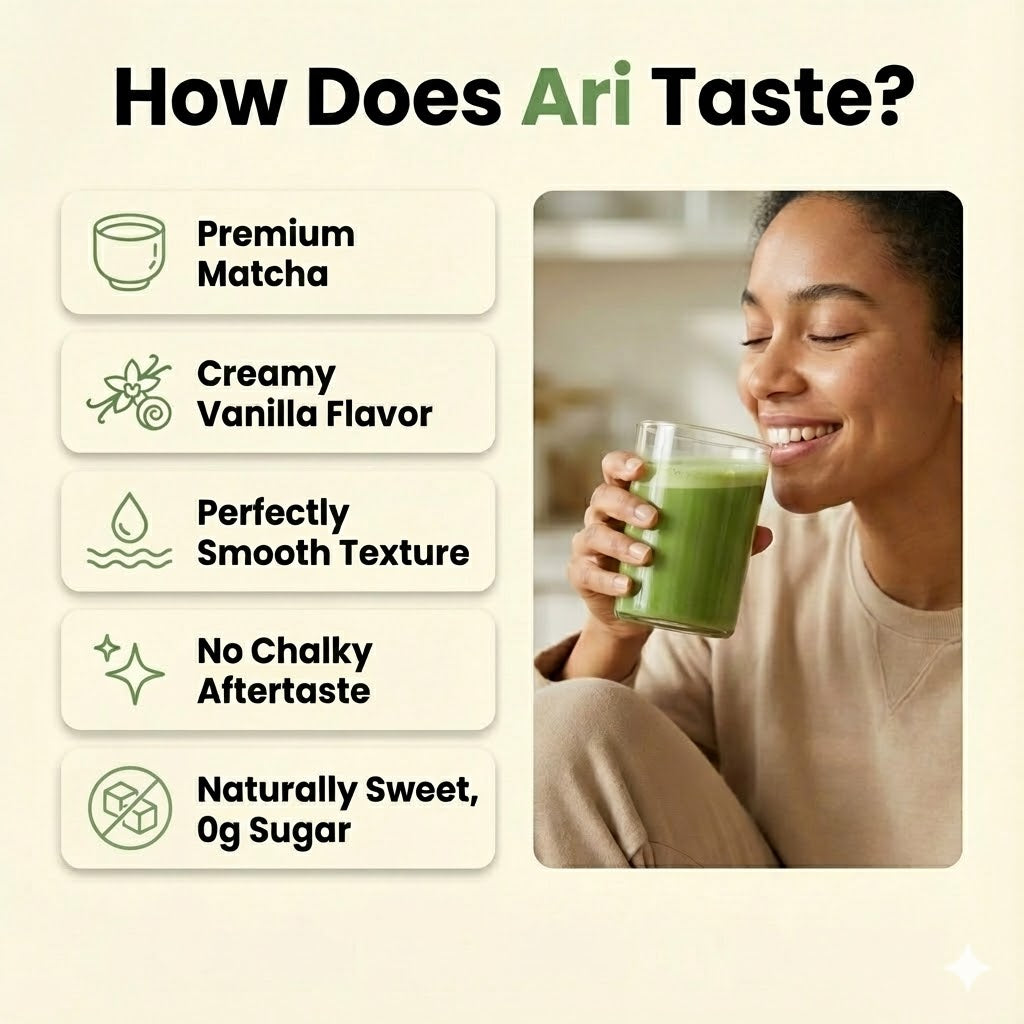 How Does Ari Taste?

Premium Matcha

Creamy Vanilla Flavor

Perfectly Smooth Texture

No Chalky Aftertaste

Naturally Sweet, 0g Sugar